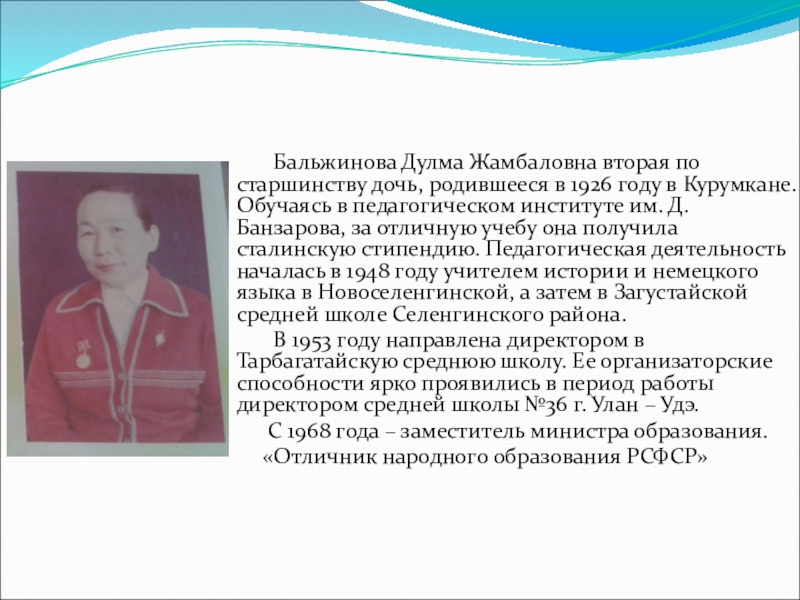 Бальжинова Дулма Жамбаловна вторая по старшинству дочь, родившееся в 1926 году в Курумкане. Обучаясь в педагогическом институте им. Д. Банзарова, за отличную учебу она получила сталинскую стипендию. Педагогическая деятельность началась в 1948 году учителем истории и немецкого языка в Новоселенгинской, а затем в Загустайской средней школе Селенгинского района.

В 1953 году направлена директором в Тарбагатайскую среднюю школу. Ее организаторские способности ярко проявились в период работы директором средней школы №36 г. Улан – Удэ.

С 1968 года – заместитель министра образования.

«Отличник народного образования РСФСР»